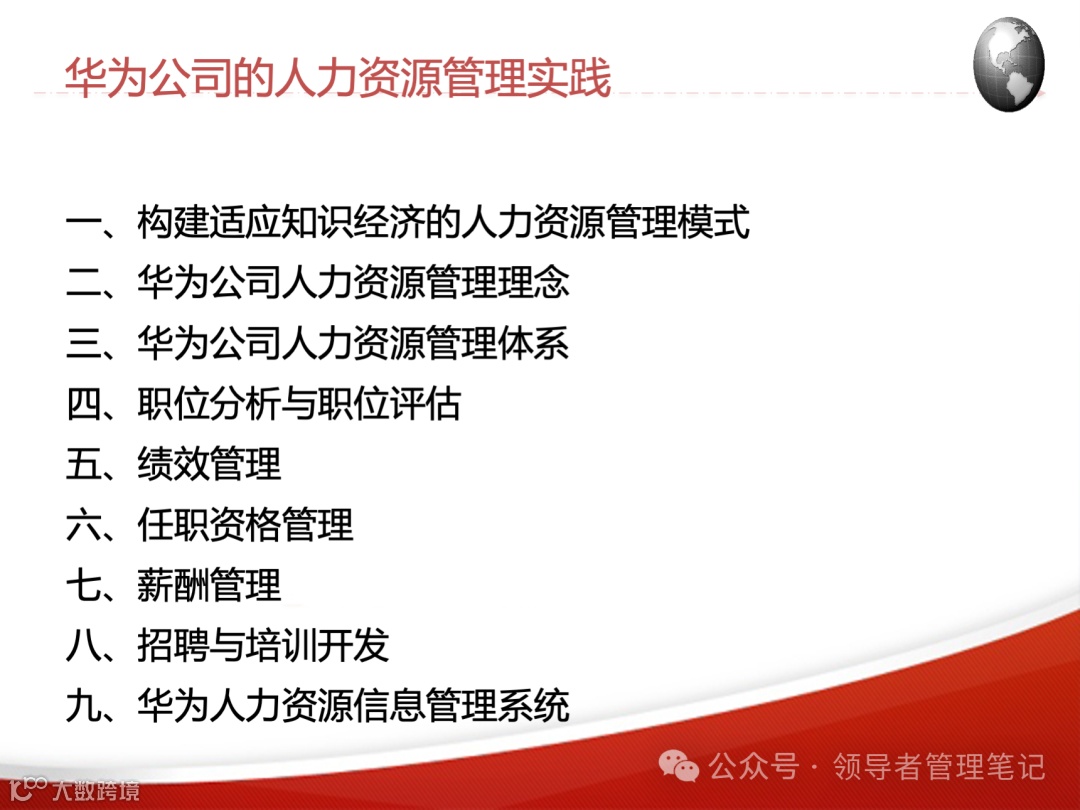 华为公司的人力资源管理实践

一、构建适应知识经济的人力资源管理模式
二、华为公司人力资源管理理念
三、华为公司人力资源管理体系
四、职位分析与职位评估
五、绩效管理
六、任职资格管理
七、薪酬管理
八、招聘与培训开发
九、华为人力资源信息管理系统

公众号 · 领导者管理笔记

大数跨境